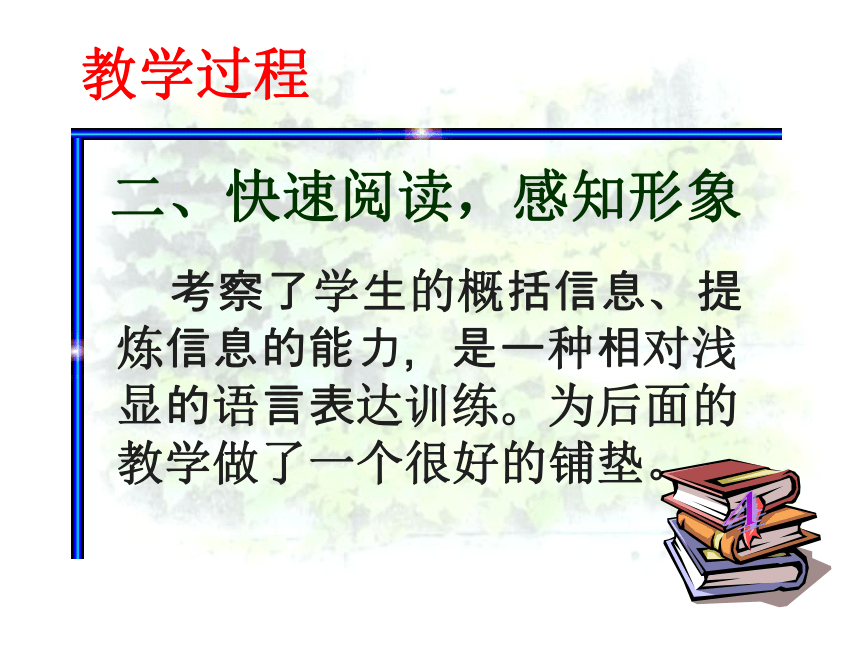 教学过程

二、快速阅读，感知形象

考察了学生的概括信息、提炼信息的能力，是一种相对浅显的语言表达训练。为后面的教学做了一个很好的铺垫。